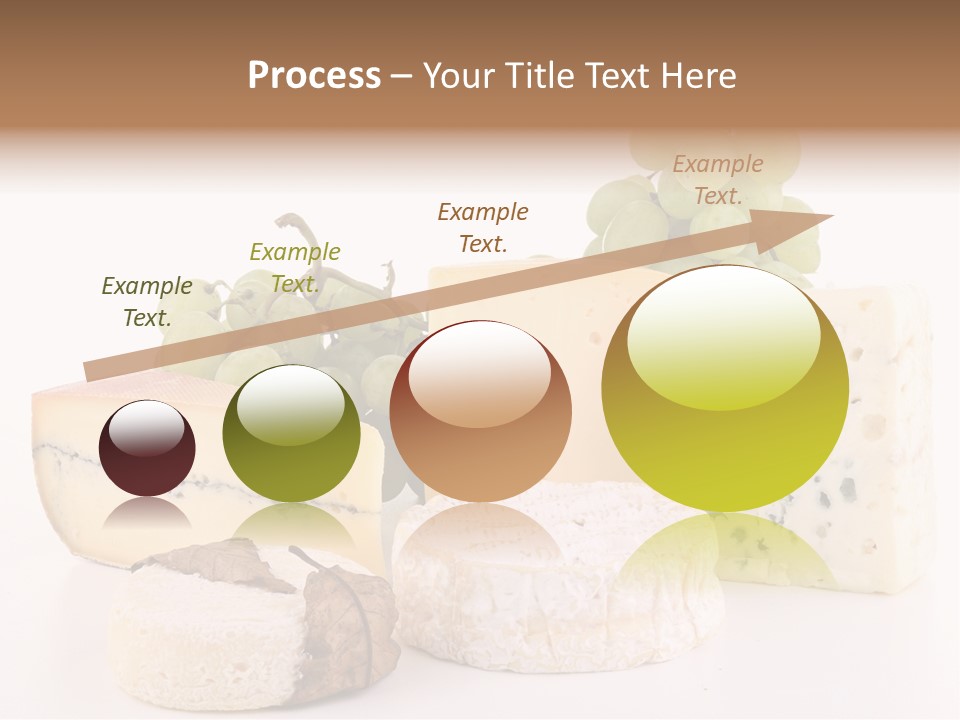 Process – Your Title Text Here

Example Text.

Example Text.

Example Text.

Example Text.